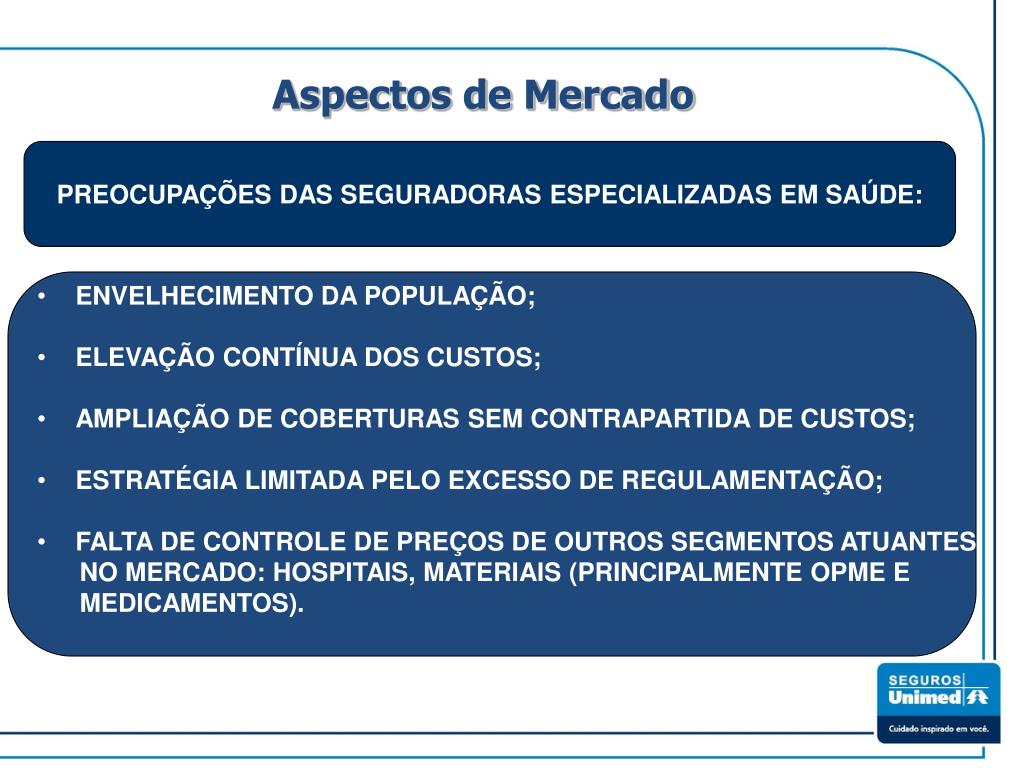 Aspectos de Mercado

PREOCUPAÇÕES DAS SEGURADORAS ESPECIALIZADAS EM SAÚDE:

• ENVELHECIMENTO DA POPULAÇÃO;

• ELEVAÇÃO CONTÍNUA DOS CUSTOS;

• AMPLIAÇÃO DE COBERTURAS SEM CONTRAPARTIDA DE CUSTOS;

• ESTRATÉGIA LIMITADA PELO EXCESSO DE REGULAMENTAÇÃO;

• FALTA DE CONTROLE DE PREÇOS DE OUTROS SEGMENTOS ATUANTES NO MERCADO: HOSPITAIS, MATERIAIS (PRINCIPALMENTE OPME E MEDICAMENTOS).

SEGUROS Unimed

Cuidado inspirado em você.